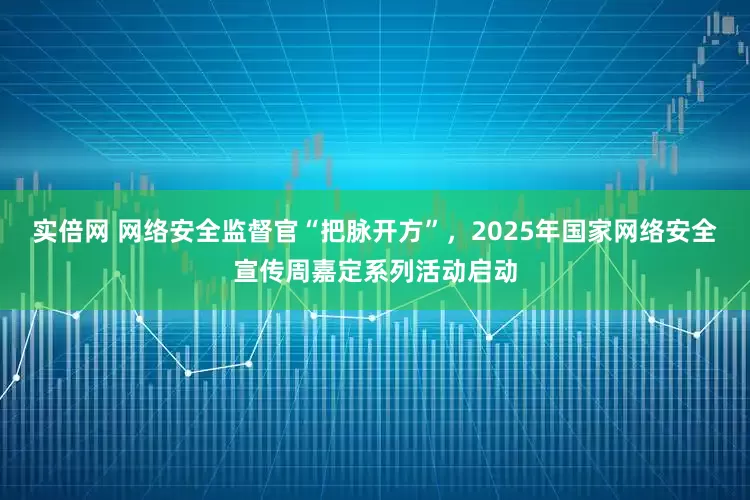 实倍网 网络安全监督官“把脉开方”，2025年国家网络安全宣传周嘉定系列活动启动